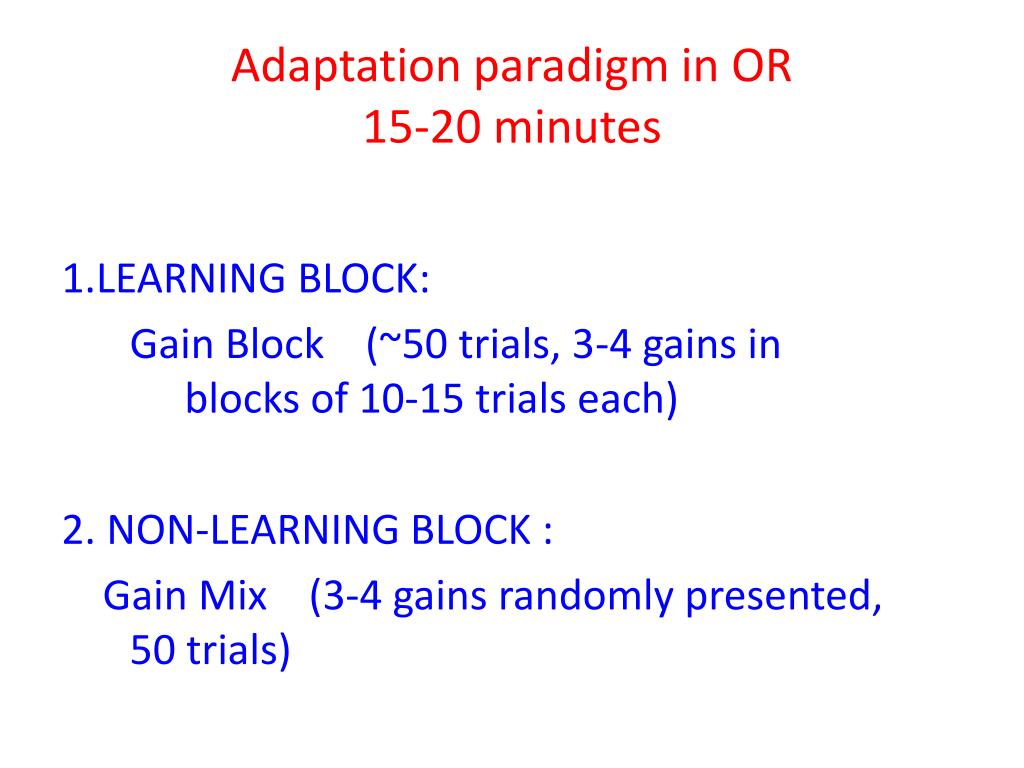 Adaptation paradigm in OR
15-20 minutes

1.LEARNING BLOCK:

Gain Block (~50 trials, 3-4 gains in blocks of 10-15 trials each)

2. NON-LEARNING BLOCK :

Gain Mix (3-4 gains randomly presented, 50 trials)